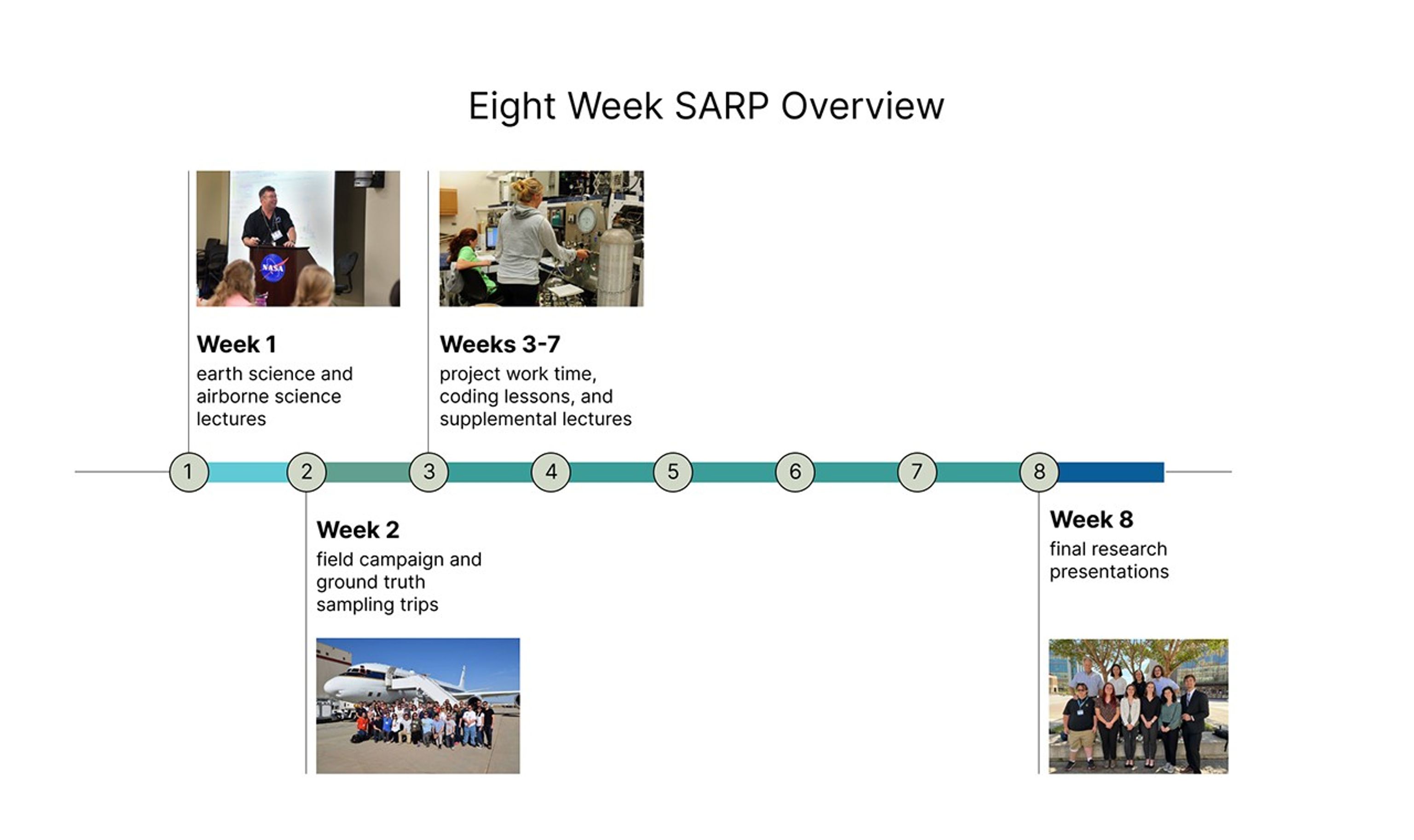 Eight Week SARP Overview

NASA

Week 1
earth science and airborne science lectures

Weeks 3-7
project work time, coding lessons, and supplemental lectures

1 2 3 4 5 6 7 8

Week 2
field campaign and ground truth sampling trips

Week 8
final research presentations